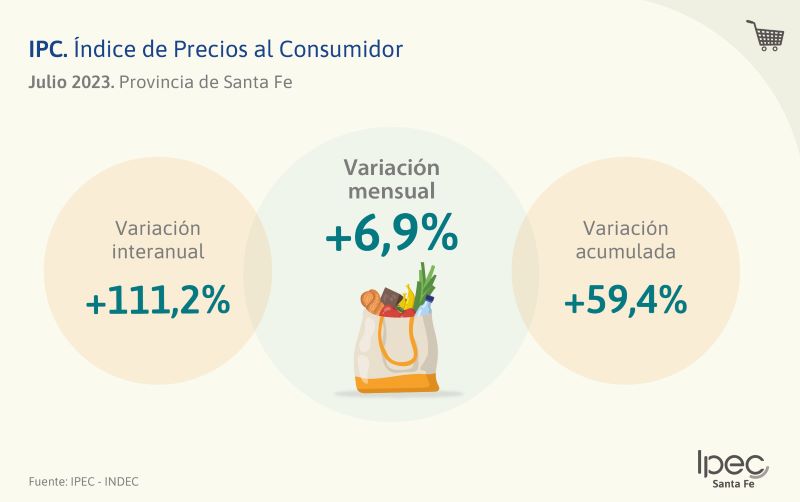 IPC. Índice de Precios al Consumidor
Julio 2023. Provincia de Santa Fe

Variación interanual
+111,2%

Variación mensual
+6,9%

Variación acumulada
+59,4%

Fuente: IPEC - INDEC

Ipec
Santa Fe